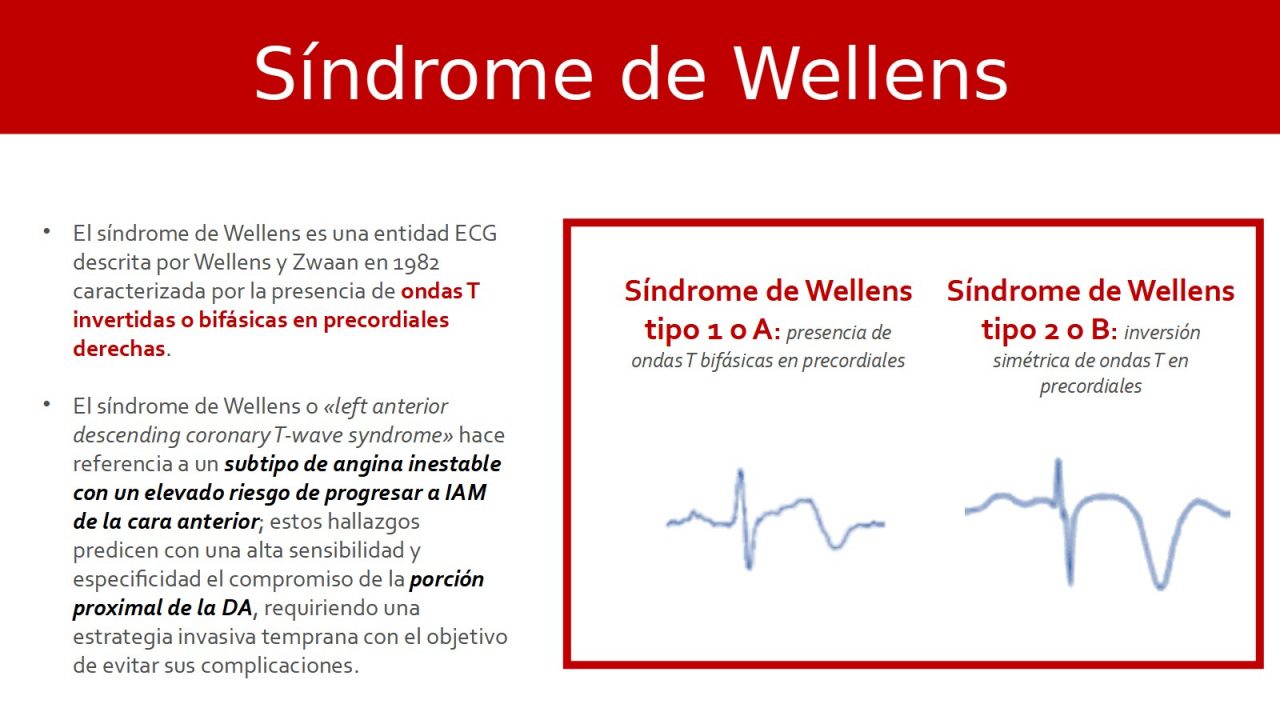 Síndrome de Wellens

• El síndrome de Wellens es una entidad ECG descrita por Wellens y Zwaan en 1982 caracterizada por la presencia de ondas T invertidas o bifásicas en precordiales derechas.

• El síndrome de Wellens o «left anterior descending coronary T-wave syndrome» hace referencia a un subtipo de angina inestable con un elevado riesgo de progresar a IAM de la cara anterior; estos hallazgos predicen con una alta sensibilidad y especificidad el compromiso de la porción proximal de la DA, requiriendo una estrategia invasiva temprana con el objetivo de evitar sus complicaciones.

Síndrome de Wellens tipo 1 o A: presencia de ondas T bifásicas en precordiales

Síndrome de Wellens tipo 2 o B: inversión simétrica de ondas T en precordiales